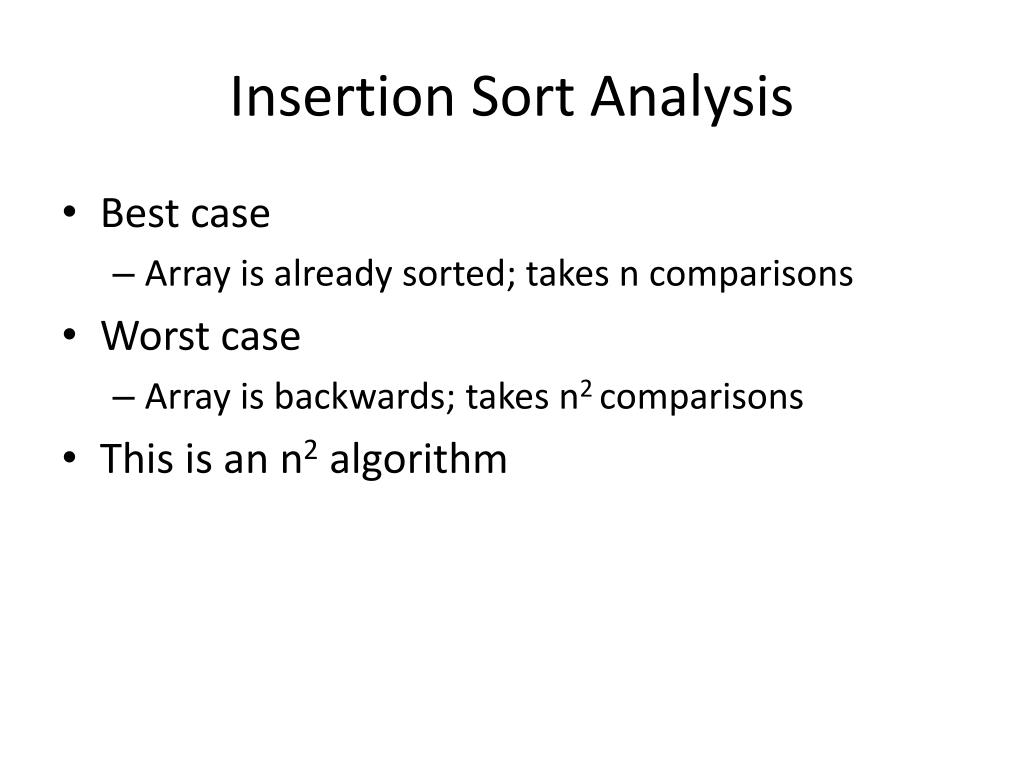 Insertion Sort Analysis

• Best case
– Array is already sorted; takes n comparisons
• Worst case
– Array is backwards; takes $n^2$ comparisons
• This is an $n^2$ algorithm